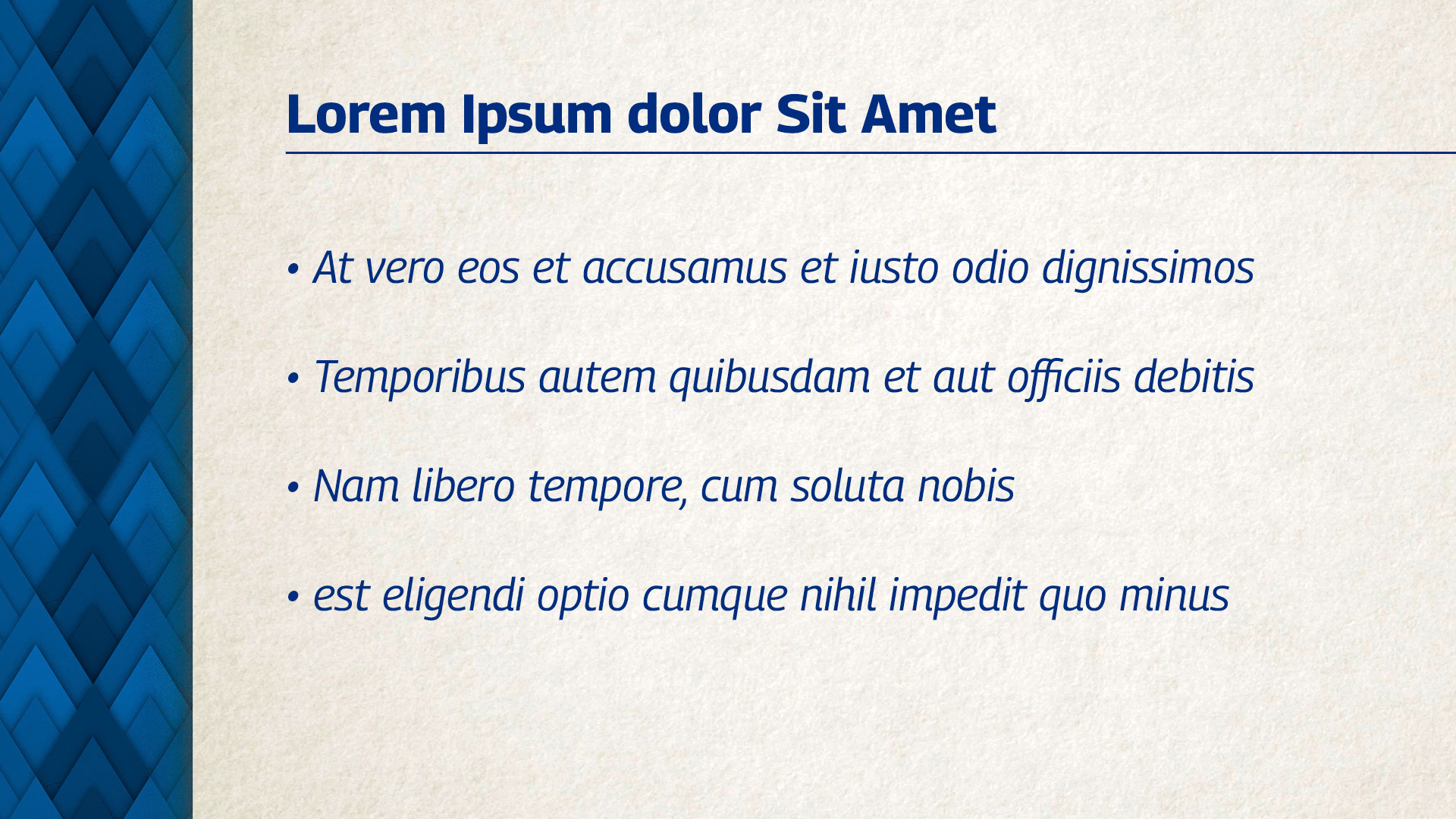 Lorem Ipsum dolor Sit Amet

• At vero eos et accusamus et iusto odio dignissimos

• Temporibus autem quibusdam et aut officiis debitis

• Nam libero tempore, cum soluta nobis

• est eligendi optio cumque nihil impedit quo minus